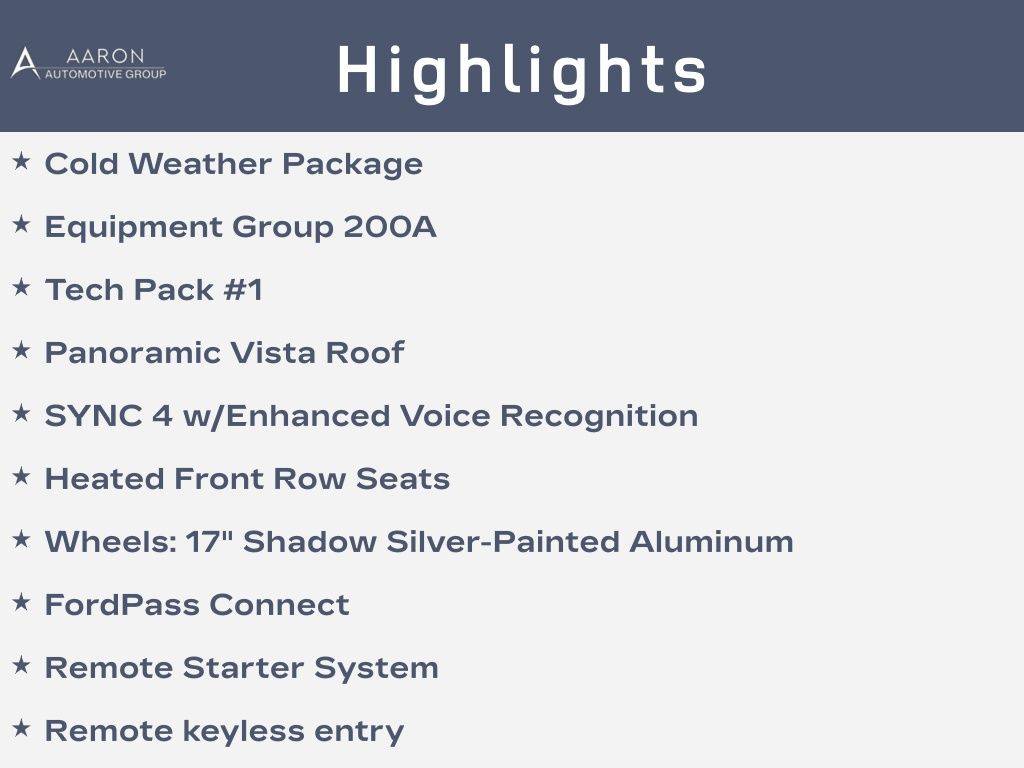 AARON
AUTOMOTIVE GROUP

Highlights

★ Cold Weather Package
★ Equipment Group 200A
★ Tech Pack #1
★ Panoramic Vista Roof
★ SYNC 4 w/Enhanced Voice Recognition
★ Heated Front Row Seats
★ Wheels: 17" Shadow Silver-Painted Aluminum
★ FordPass Connect
★ Remote Starter System
★ Remote keyless entry